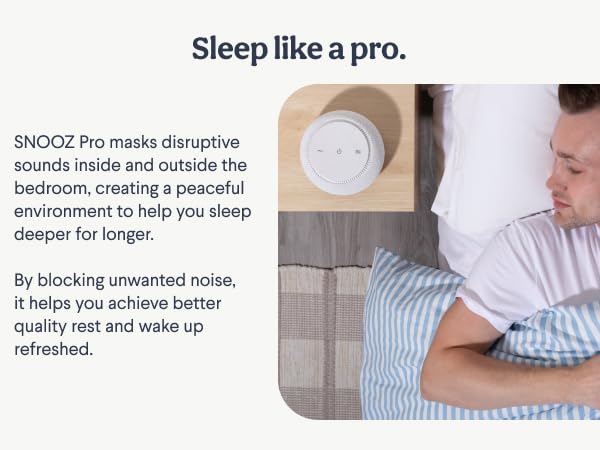 Sleep like a pro.

SNOOZ Pro masks disruptive sounds inside and outside the bedroom, creating a peaceful environment to help you sleep deeper for longer.

By blocking unwanted noise, it helps you achieve better quality rest and wake up refreshed.